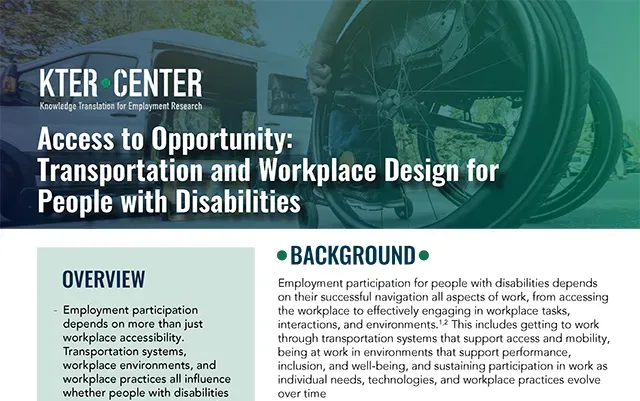 KTER CENTER
Knowledge Translation for Employment Research

Access to Opportunity: Transportation and Workplace Design for People with Disabilities

OVERVIEW

- Employment participation depends on more than just workplace accessibility. Transportation systems, workplace environments, and workplace practices all influence whether people with disabilities

BACKGROUND

Employment participation for people with disabilities depends on their successful navigation all aspects of work, from accessing the workplace to effectively engaging in workplace tasks, interactions, and environments.$^{1,2}$ This includes getting to work through transportation systems that support access and mobility, being at work in environments that support performance, inclusion, and well-being, and sustaining participation in work as individual needs, technologies, and workplace practices evolve over time